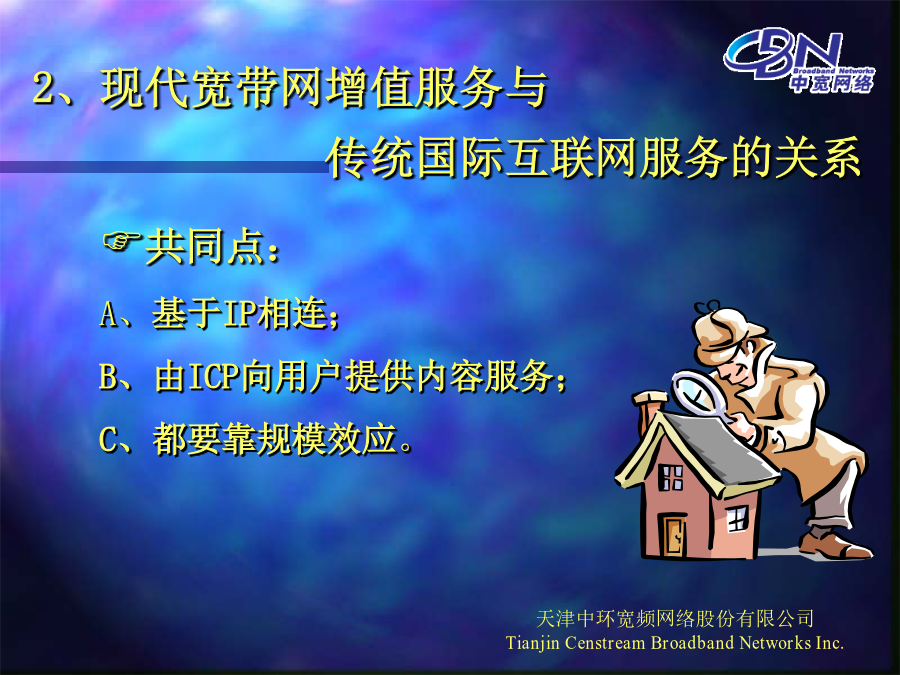 CBN
Broadband Networks
中宽网络

2、现代宽带网增值服务与
传统国际互联网服务的关系

☞共同点：

A、基于IP相连；

B、由ICP向用户提供内容服务；

C、都要靠规模效应。

天津中环宽频网络股份有限公司
Tianjin Censtream Broadband Networks Inc.